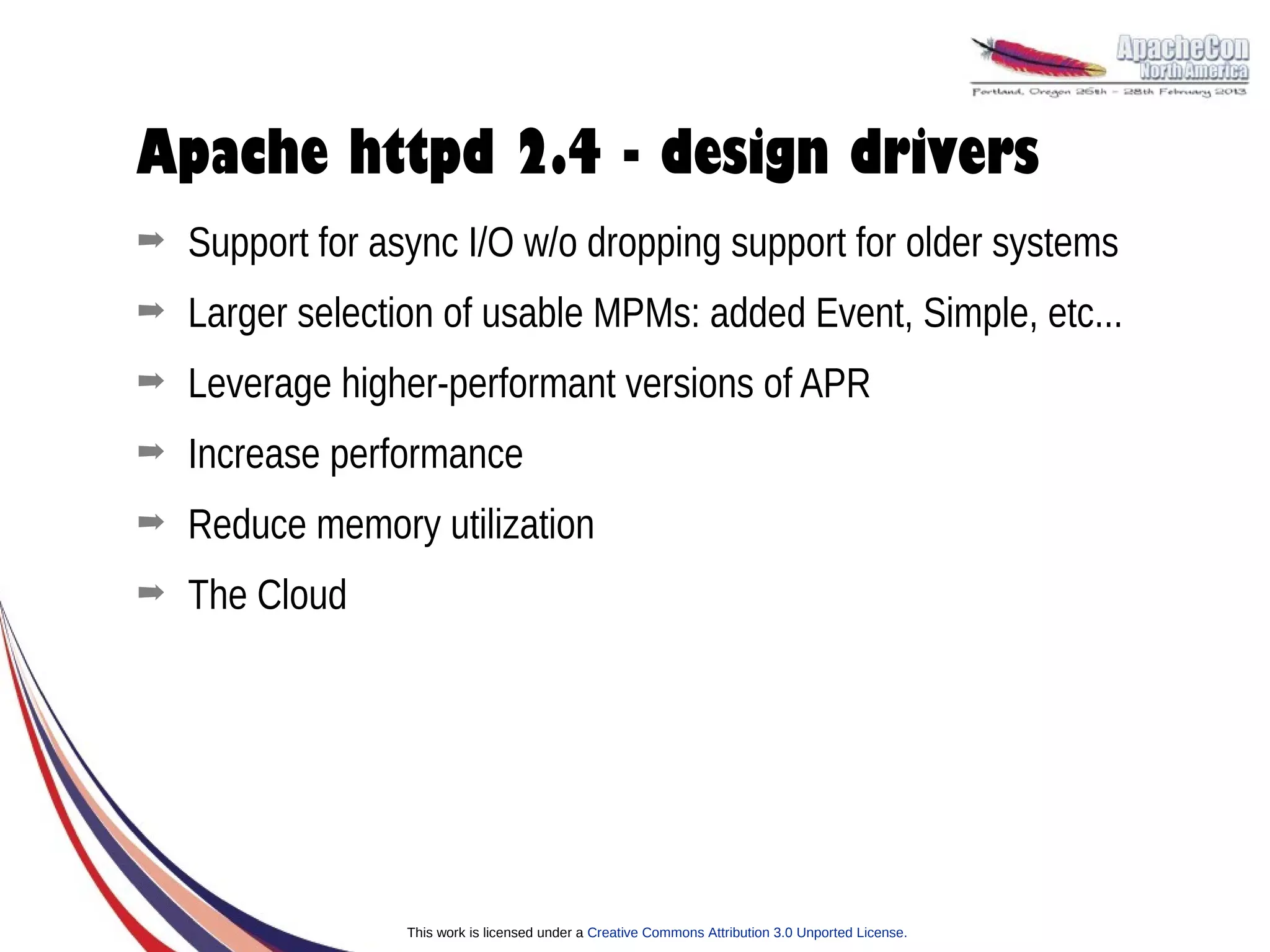 ApacheCon North America
Portland, Oregon 26th – 28th February 2013

Apache httpd 2.4 - design drivers

➡ Support for async I/O w/o dropping support for older systems

➡ Larger selection of usable MPMs: added Event, Simple, etc...

➡ Leverage higher-performant versions of APR

➡ Increase performance

➡ Reduce memory utilization

➡ The Cloud

This work is licensed under a Creative Commons Attribution 3.0 Unported License.